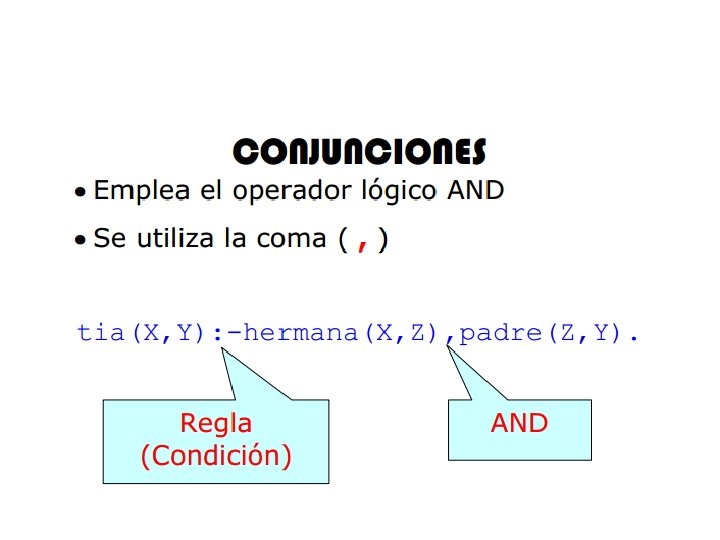 CONJUNCIONES

• Emplea el operador lógico AND

• Se utiliza la coma ( , )

tia(X,Y):-hermana(X,Z),padre(Z,Y).

Regla (Condición)

AND